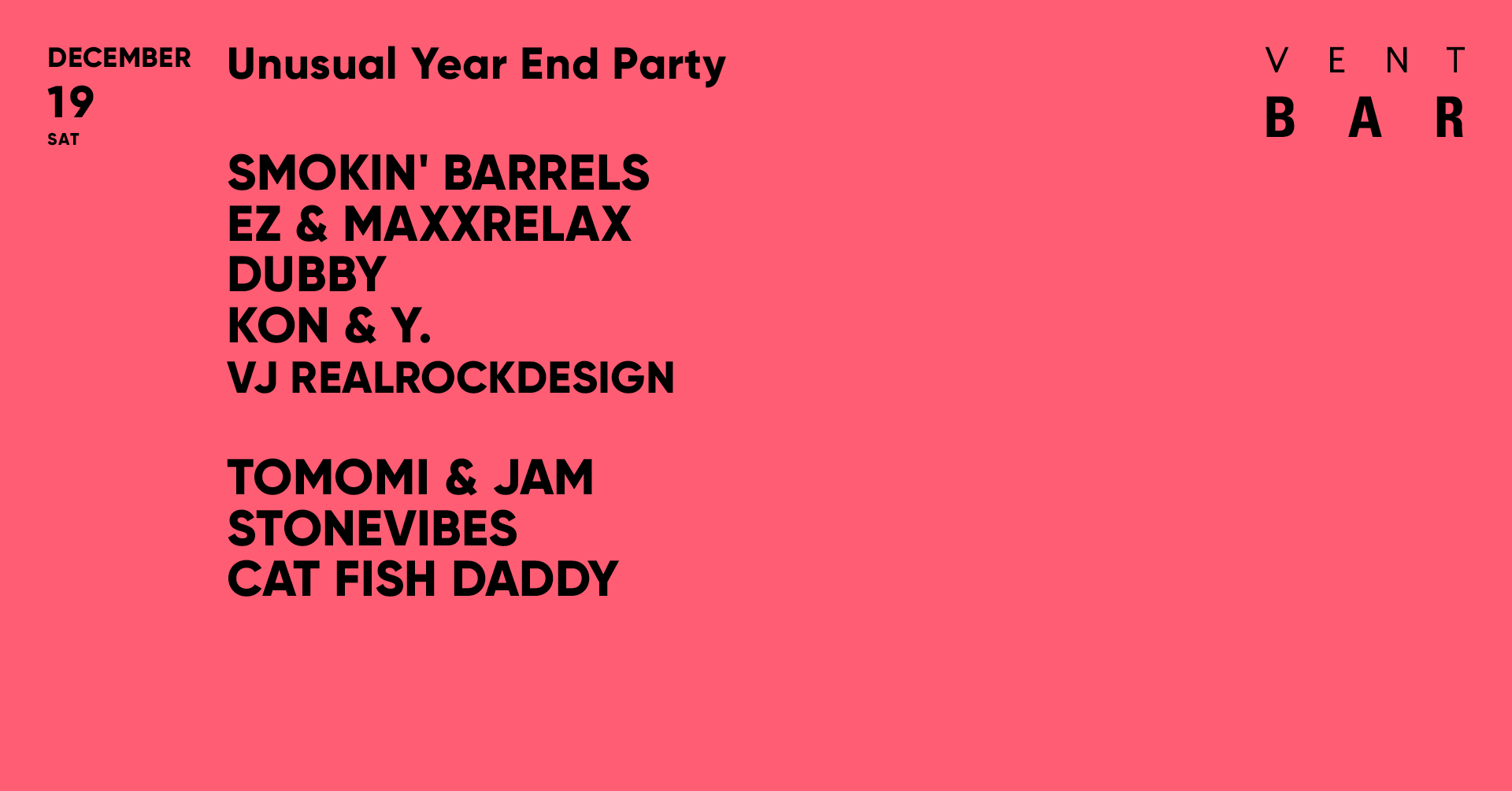 DECEMBER
19
SAT

Unusual Year End Party

SMOKIN' BARRELS
EZ & MAXXRELAX
DUBBY
KON & Y.
VJ REALROCKDESIGN

TOMOMI & JAM
STONEVIBES
CAT FISH DADDY

VENT
BAR